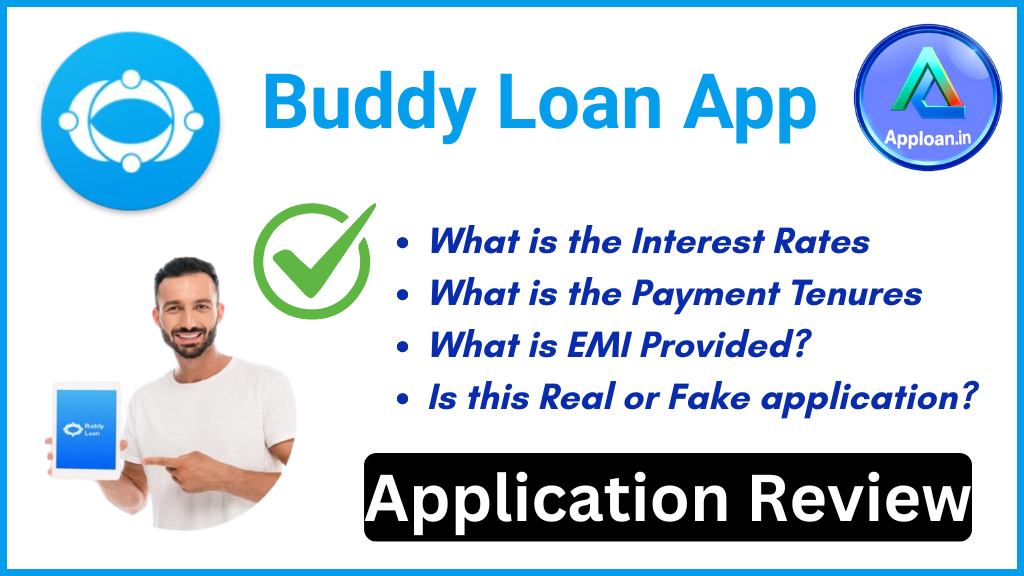 Buddy Loan App

Apploan.in

- What is the Interest Rates
- What is the Payment Tenures
- What is EMI Provided?
- Is this Real or Fake application?

Buddy Loan

Application Review